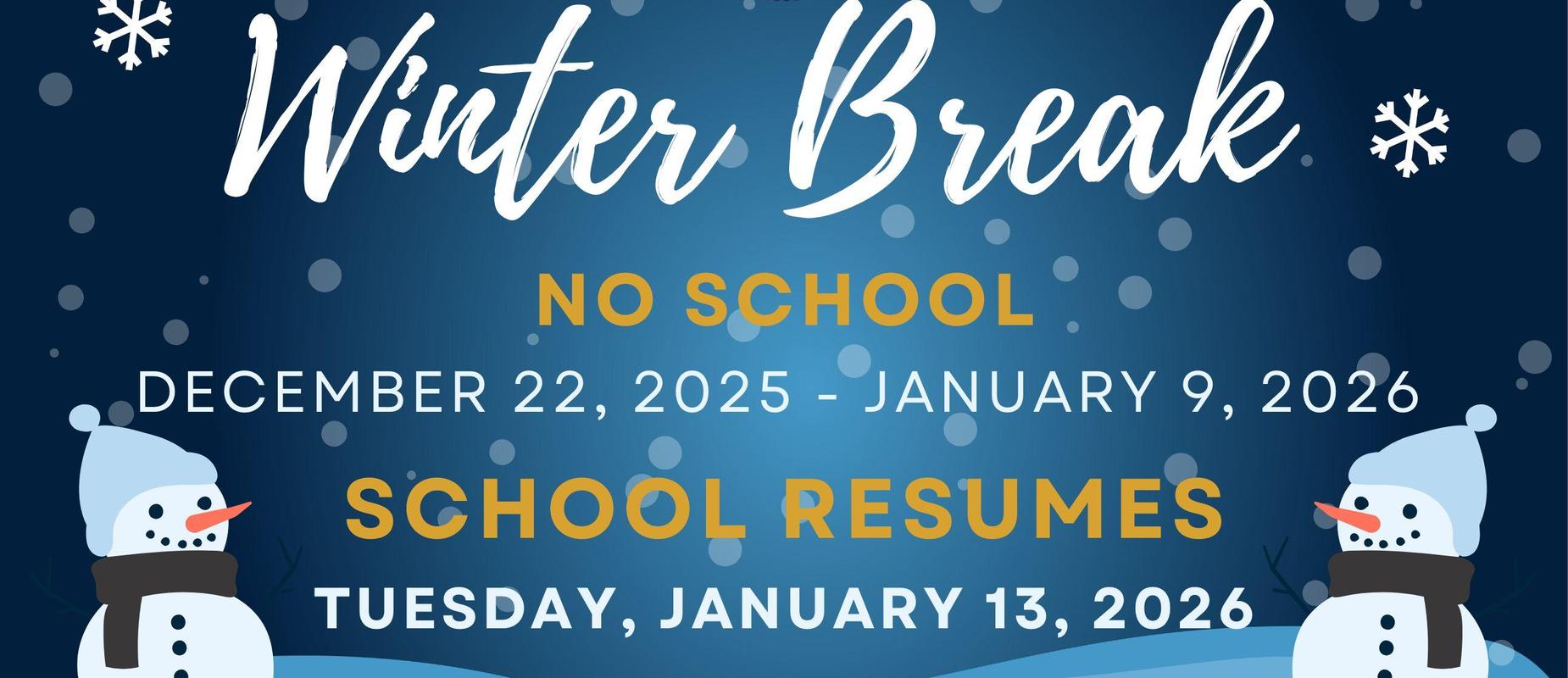 Winter Break

NO SCHOOL

DECEMBER 22, 2025 - JANUARY 9, 2026

SCHOOL RESUMES

TUESDAY, JANUARY 13, 2026